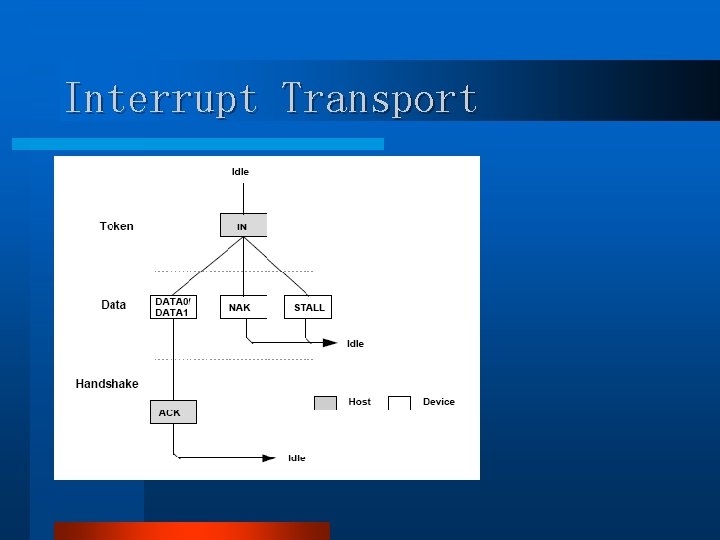 Interrupt Transport

Idle

Token

IN

Data

DATA0/ DATA1

NAK

STALL

Idle

Handshake

ACK

Host

Device

Idle